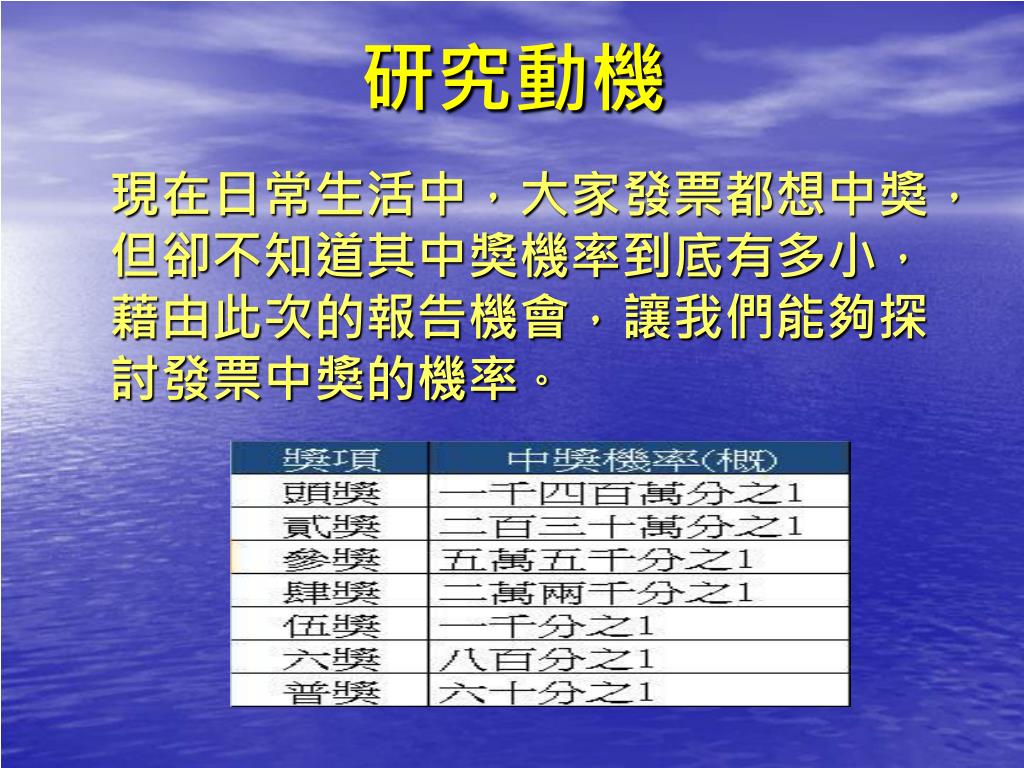 研究動機

現在日常生活中，大家發票都想中獎，但卻不知道其中獎機率到底有多小，藉由此次的報告機會，讓我們能夠探討發票中獎的機率。

| 獎項 | 中獎機率(概) |
|---|---|
| 頭獎 | 一千四百萬分之1 |
| 貳獎 | 二百三十萬分之1 |
| 參獎 | 五萬五千分之1 |
| 肆獎 | 二萬兩千分之1 |
| 伍獎 | 一千分之1 |
| 六獎 | 八百分之1 |
| 普獎 | 六十分之1 |